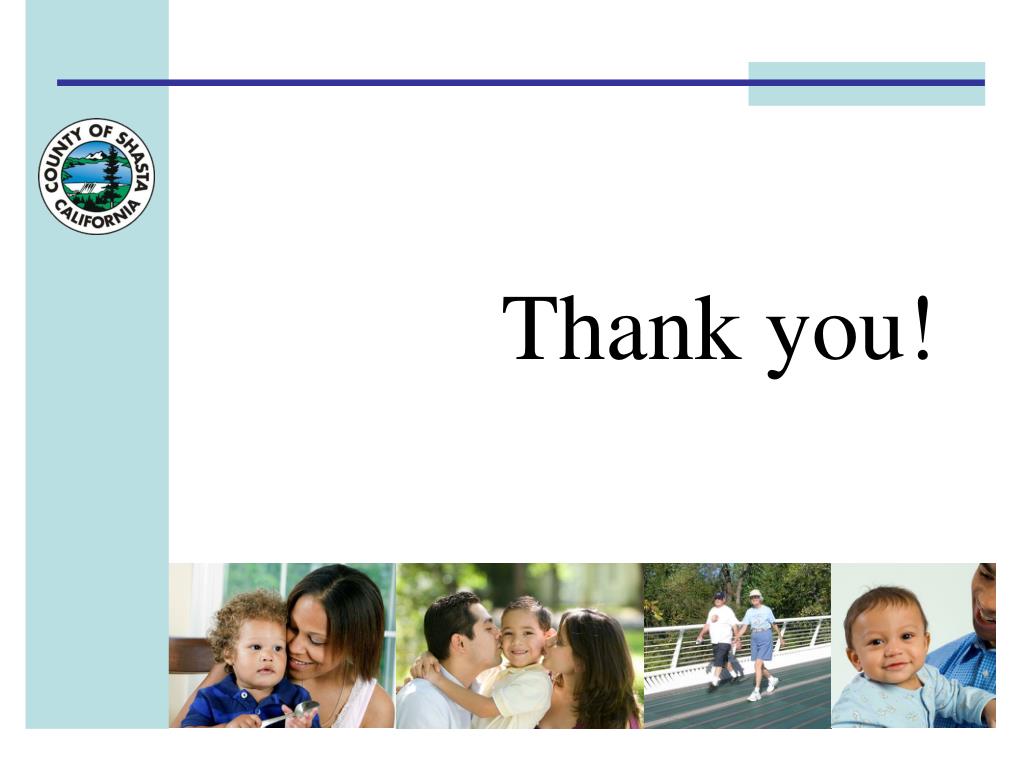 COUNTY OF SHASTA
CALIFORNIA

Thank you!